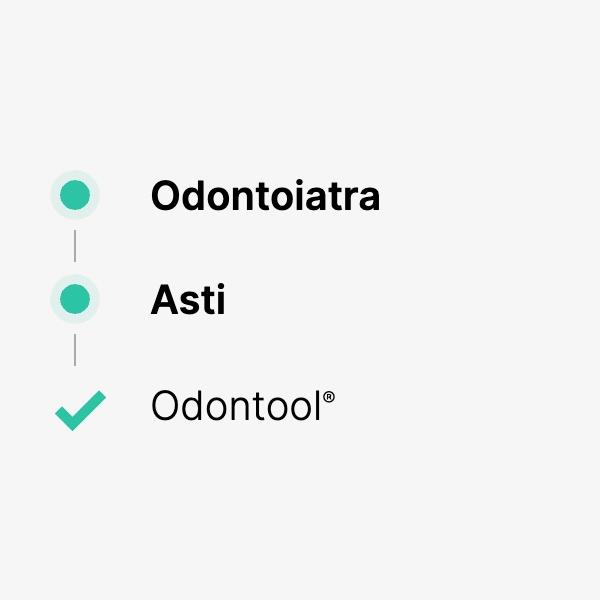 Odontoiatra

Asti

Odontool®